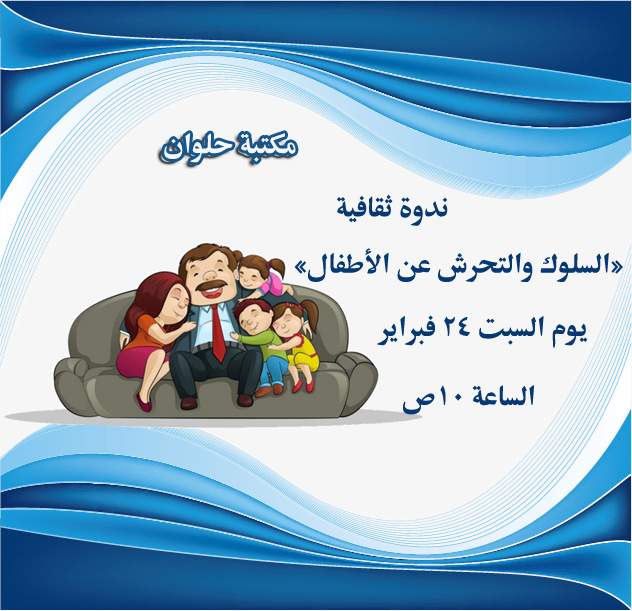 مكتبة حلوان

ندوة ثقافية

«السلوك والتحرش عن الأطفال»

يوم السبت ٢٤ فبراير

الساعة ١٠ص